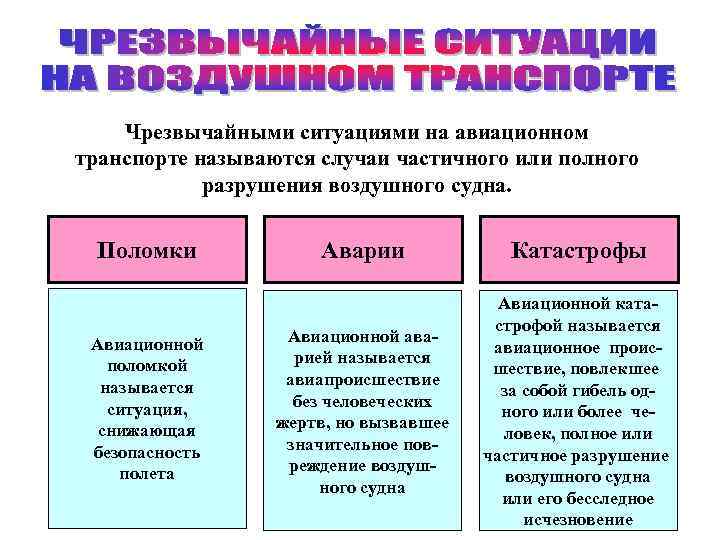 ЧРЕЗВЫЧАЙНЫЕ СИТУАЦИИ НА ВОЗДУШНОМ ТРАНСПОРТЕ

Чрезвычайными ситуациями на авиационном транспорте называются случаи частичного или полного разрушения воздушного судна.

Поломки

Авиационной поломкой называется ситуация, снижающая безопасность полета

Аварии

Авиационной аварией называется авиапроисшествие без человеческих жертв, но вызвавшее значительное повреждение воздушного судна

Катастрофы

Авиационной катастрофой называется авиационное происшествие, повлекшее за собой гибель одного или более человек, полное или частичное разрушение воздушного судна или его бесследное исчезновение